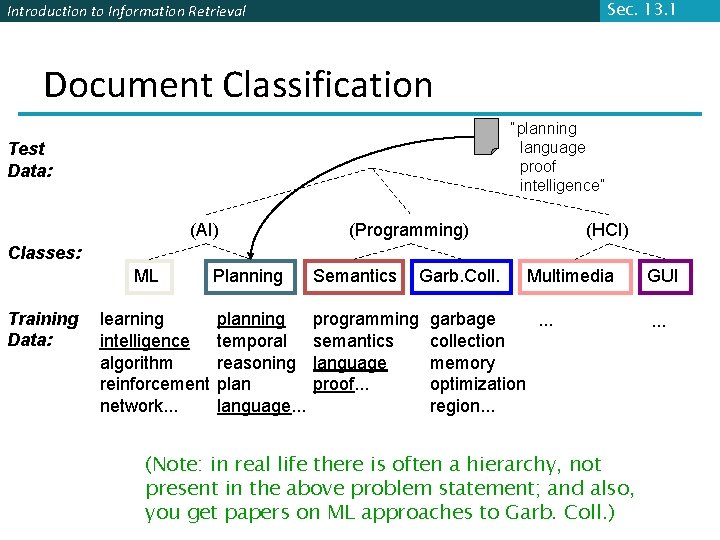 Introduction to Information Retrieval

Sec. 13.1

Document Classification

Test Data:

"planning language proof intelligence"

(AI)

(Programming)

(HCI)

Classes:

ML

Planning

Semantics

Garb.Coll.

Multimedia

GUI

Training Data:

learning intelligence algorithm reinforcement network...

planning temporal reasoning plan language...

programming semantics language proof...

garbage collection memory optimization region...

...

...

(Note: in real life there is often a hierarchy, not present in the above problem statement; and also, you get papers on ML approaches to Garb. Coll.)